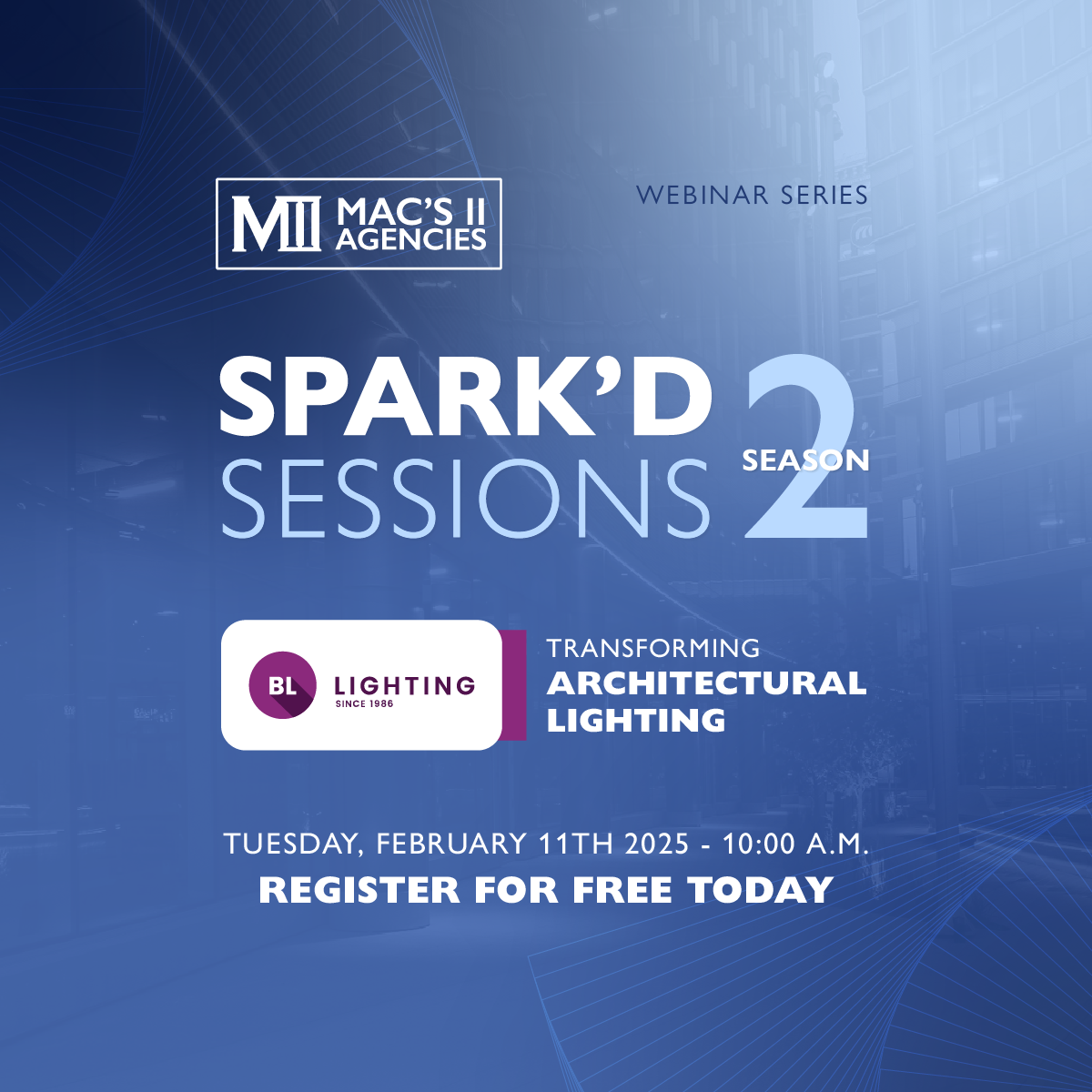 MII MAC'S II AGENCIES

WEBINAR SERIES

SPARK'D SESSIONS SEASON 2

BL LIGHTING SINCE 1986

TRANSFORMING ARCHITECTURAL LIGHTING

TUESDAY, FEBRUARY 11TH 2025 - 10:00 A.M.

REGISTER FOR FREE TODAY